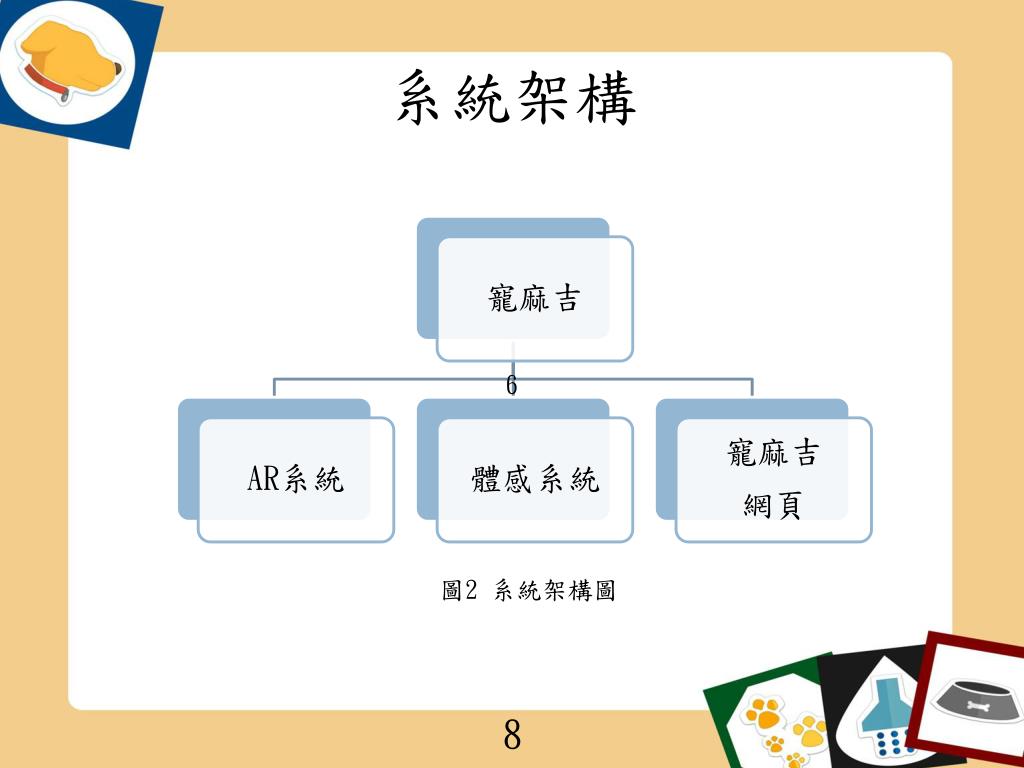 系統架構

寵麻吉

6

AR系統

體感系統

寵麻吉網頁

圖2 系統架構圖

8